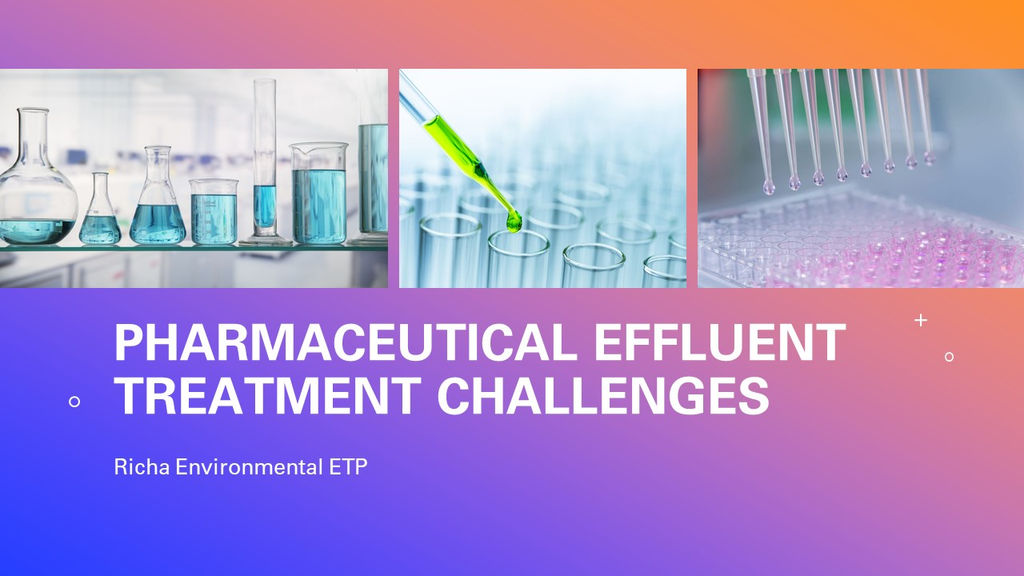 PHARMACEUTICAL EFFLUENT TREATMENT CHALLENGES

Richa Environmental ETP